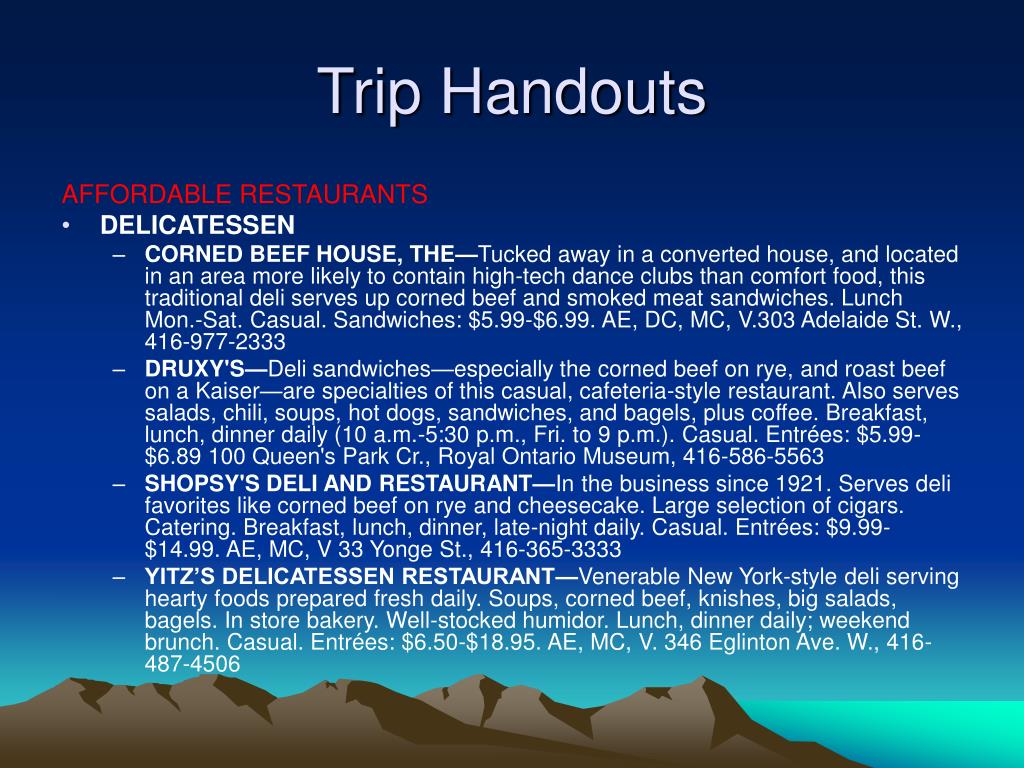 Trip Handouts

AFFORDABLE RESTAURANTS

• DELICATESSEN

– CORNED BEEF HOUSE, THE—Tucked away in a converted house, and located in an area more likely to contain high-tech dance clubs than comfort food, this traditional deli serves up corned beef and smoked meat sandwiches. Lunch Mon.-Sat. Casual. Sandwiches: \$5.99-\$6.99. AE, DC, MC, V.303 Adelaide St. W., 416-977-2333

– DRUXY'S—Deli sandwiches—especially the corned beef on rye, and roast beef on a Kaiser—are specialties of this casual, cafeteria-style restaurant. Also serves salads, chili, soups, hot dogs, sandwiches, and bagels, plus coffee. Breakfast, lunch, dinner daily (10 a.m.-5:30 p.m., Fri. to 9 p.m.). Casual. Entrées: \$5.99-\$6.89 100 Queen's Park Cr., Royal Ontario Museum, 416-586-5563

– SHOPSY'S DELI AND RESTAURANT—In the business since 1921. Serves deli favorites like corned beef on rye and cheesecake. Large selection of cigars. Catering. Breakfast, lunch, dinner, late-night daily. Casual. Entrées: \$9.99-\$14.99. AE, MC, V 33 Yonge St., 416-365-3333

– YITZ'S DELICATESSEN RESTAURANT—Venerable New York-style deli serving hearty foods prepared fresh daily. Soups, corned beef, knishes, big salads, bagels. In store bakery. Well-stocked humidor. Lunch, dinner daily; weekend brunch. Casual. Entrées: \$6.50-\$18.95. AE, MC, V. 346 Eglinton Ave. W., 416-487-4506